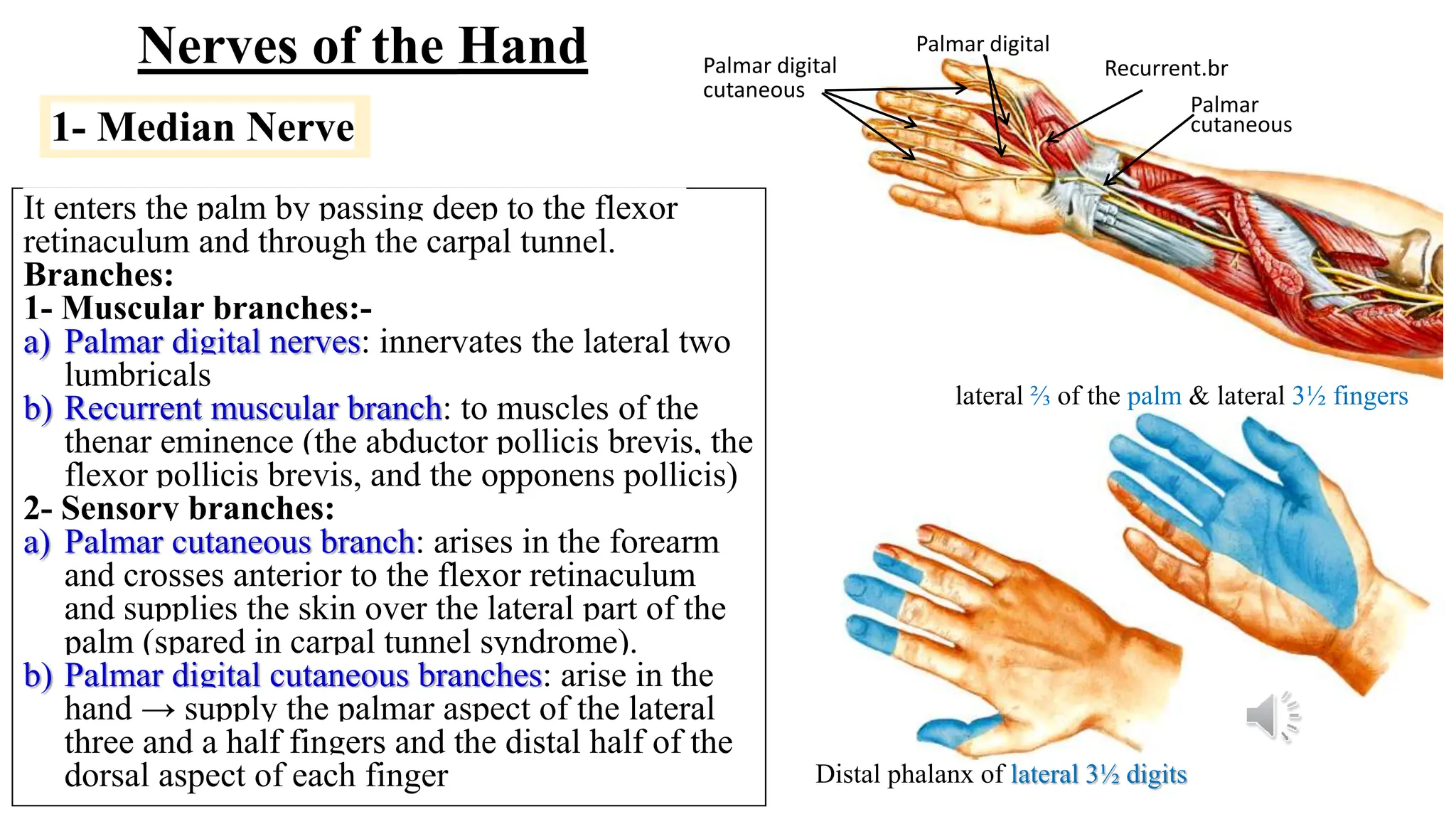 Nerves of the Hand

1- Median Nerve

It enters the palm by passing deep to the flexor retinaculum and through the carpal tunnel.
Branches:
1- Muscular branches:-
a) Palmar digital nerves: innervates the lateral two lumbricals
b) Recurrent muscular branch: to muscles of the thenar eminence (the abductor pollicis brevis, the flexor pollicis brevis, and the opponens pollicis)
2- Sensory branches:
a) Palmar cutaneous branch: arises in the forearm and crosses anterior to the flexor retinaculum and supplies the skin over the lateral part of the palm (spared in carpal tunnel syndrome).
b) Palmar digital cutaneous branches: arise in the hand → supply the palmar aspect of the lateral three and a half fingers and the distal half of the dorsal aspect of each finger

Palmar digital cutaneous

Palmar digital

Recurrent.br

Palmar cutaneous

lateral ⅔ of the palm & lateral 3½ fingers

Distal phalanx of lateral 3½ digits